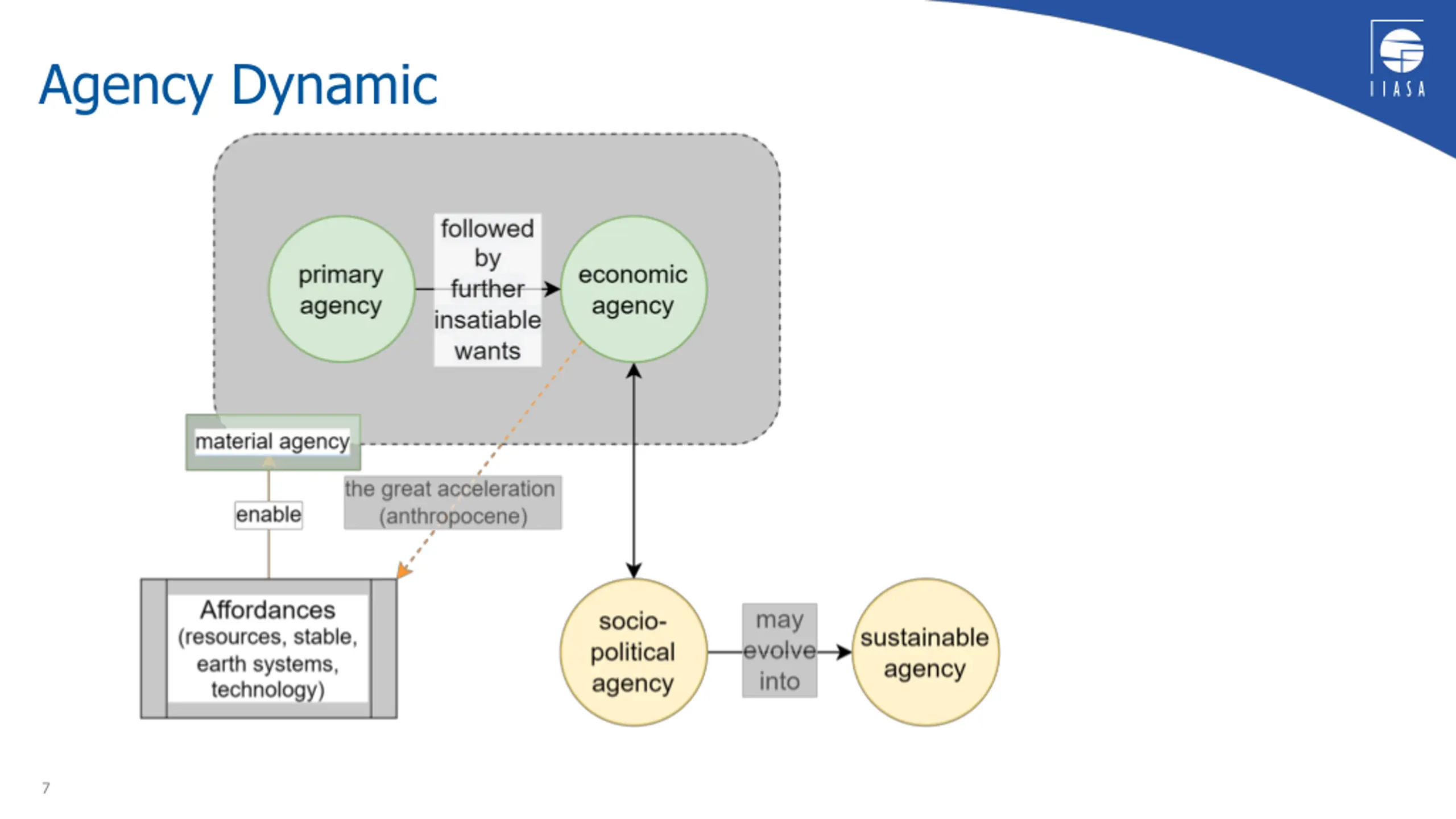 Agency Dynamic

IIASA

primary agency

followed by further insatiable wants

economic agency

material agency

enable

the great acceleration (anthropocene)

Affordances (resources, stable, earth systems, technology)

socio-political agency

may evolve into

sustainable agency

7